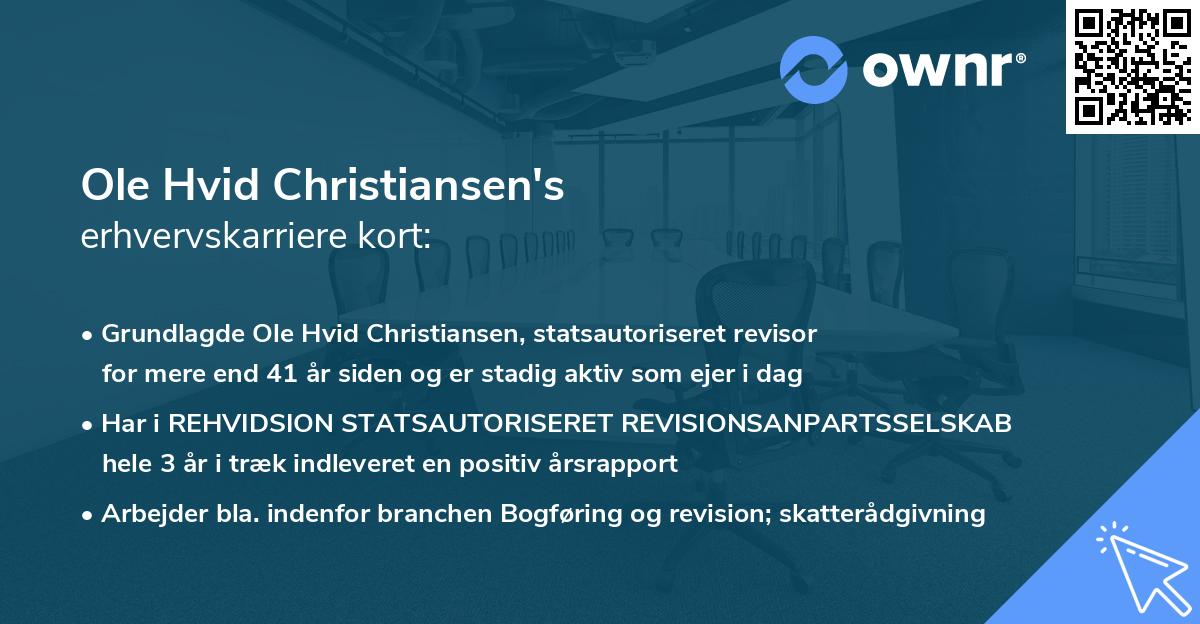 ownr®

Ole Hvid Christiansen's
erhvervskarriere kort:

• Grundlagde Ole Hvid Christiansen, statsautoriseret revisor for mere end 41 år siden og er stadig aktiv som ejer i dag

• Har i REHVIDSION STATSAUTORISERET REVISIONSANPARTSSELSKAB hele 3 år i træk indleveret en positiv årsrapport

• Arbejder bla. indenfor branchen Bogføring og revision; skatterådgivning